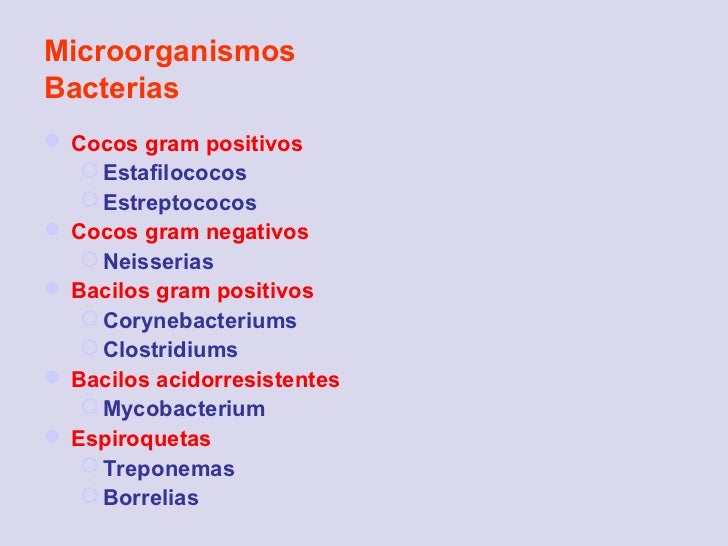 Microorganismos
Bacterias

- Cocos gram positivos
  - Estafilococos
  - Estreptococos
- Cocos gram negativos
  - Neisserias
- Bacilos gram positivos
  - Corynebacteriums
  - Clostridiums
- Bacilos acidorresistentes
  - Mycobacterium
- Espiroquetas
  - Treponemas
  - Borrelias